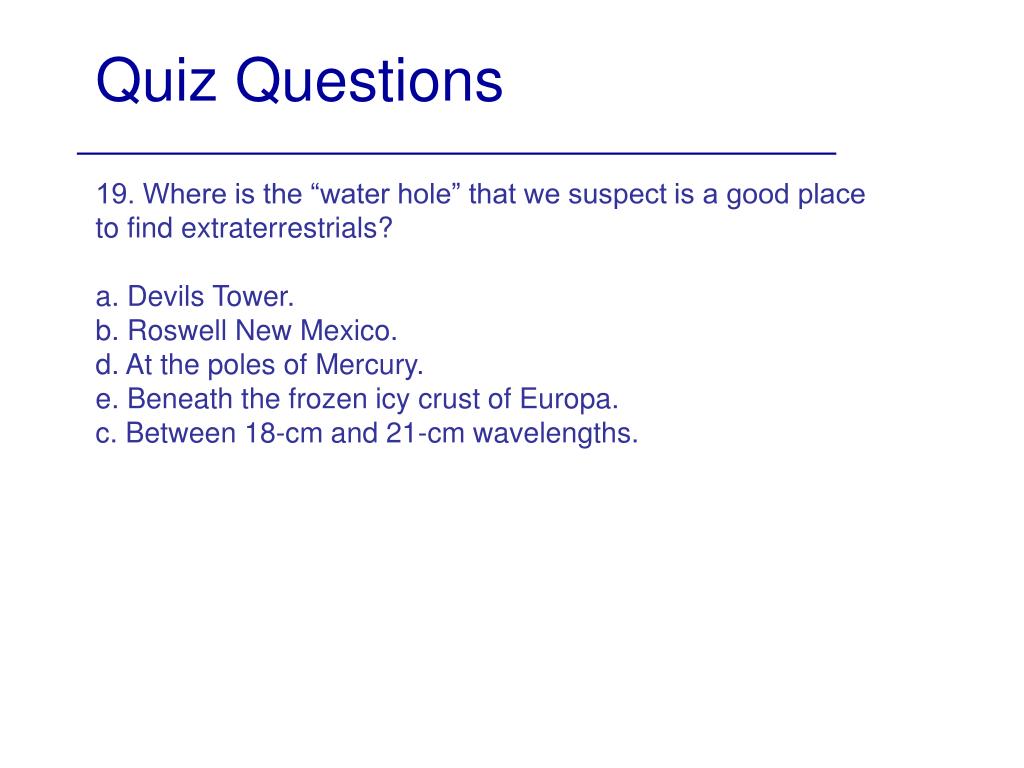 Quiz Questions

19. Where is the “water hole” that we suspect is a good place to find extraterrestrials?

a. Devils Tower.
b. Roswell New Mexico.
d. At the poles of Mercury.
e. Beneath the frozen icy crust of Europa.
c. Between 18-cm and 21-cm wavelengths.